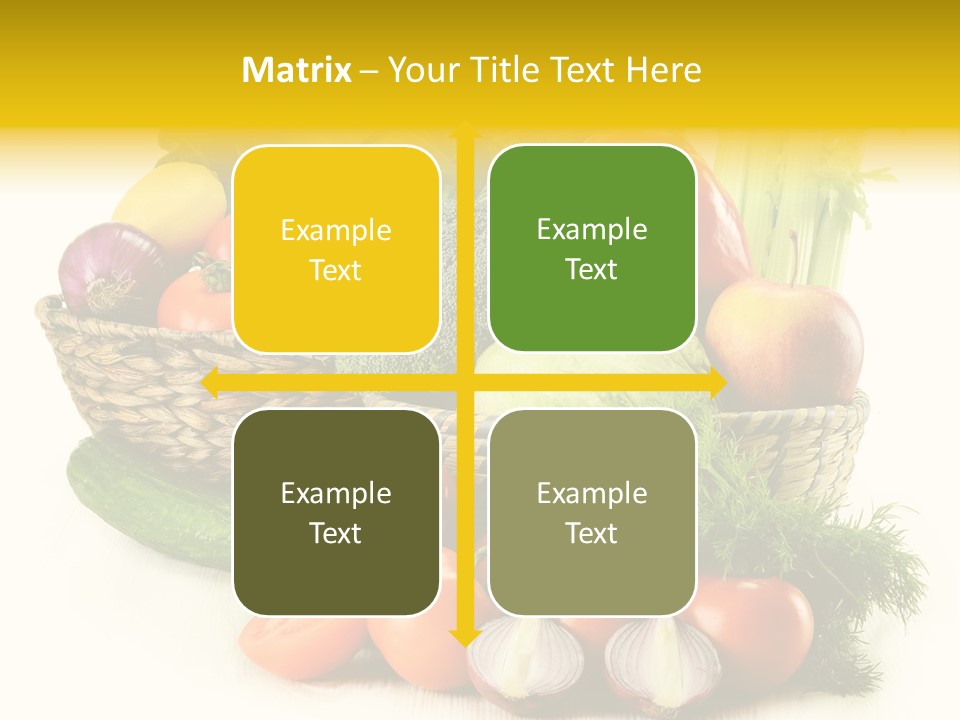 Matrix – Your Title Text Here

Example Text

Example Text

Example Text

Example Text